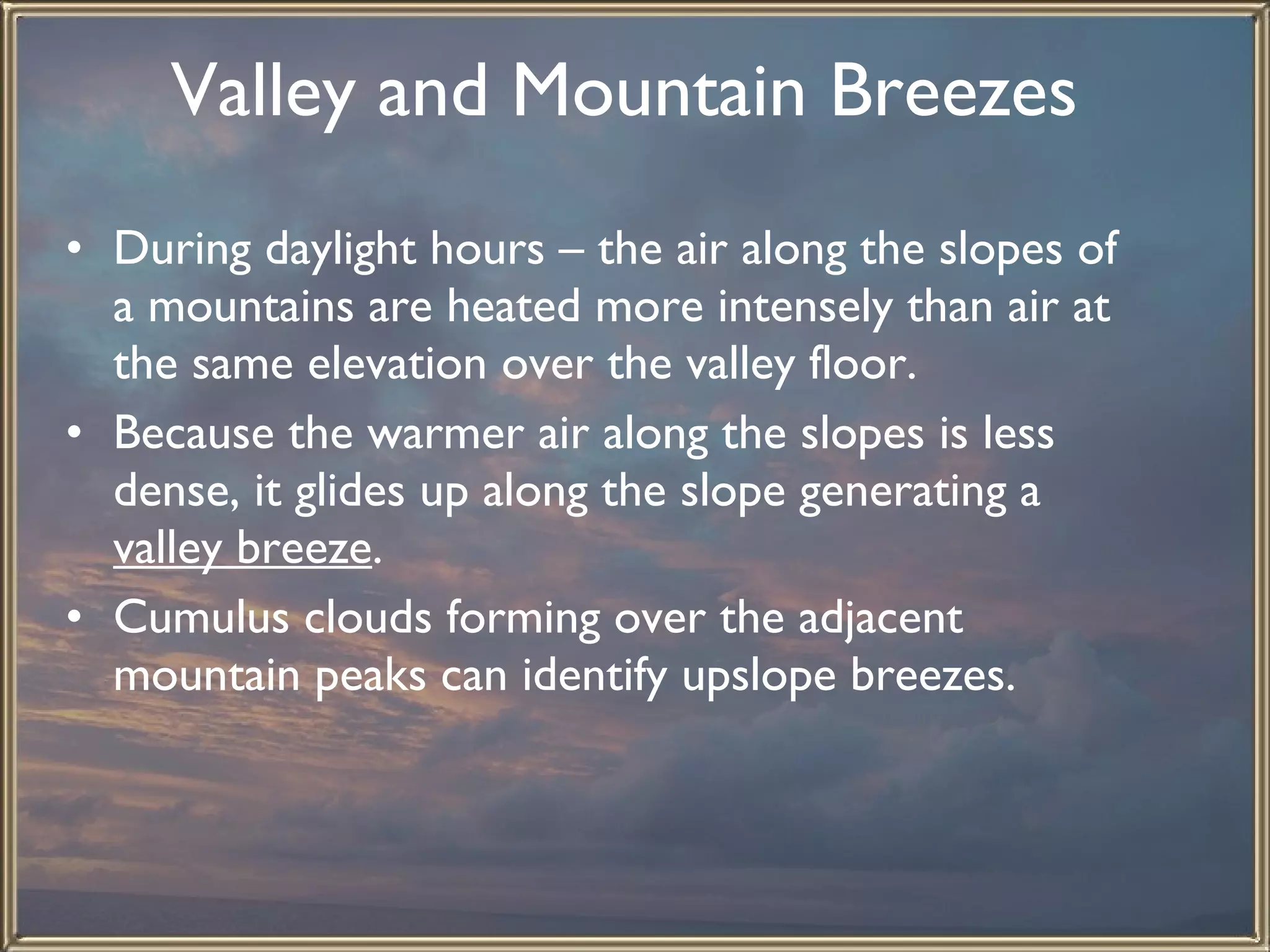 Valley and Mountain Breezes

• During daylight hours – the air along the slopes of a mountains are heated more intensely than air at the same elevation over the valley floor.

• Because the warmer air along the slopes is less dense, it glides up along the slope generating a valley breeze.

• Cumulus clouds forming over the adjacent mountain peaks can identify upslope breezes.